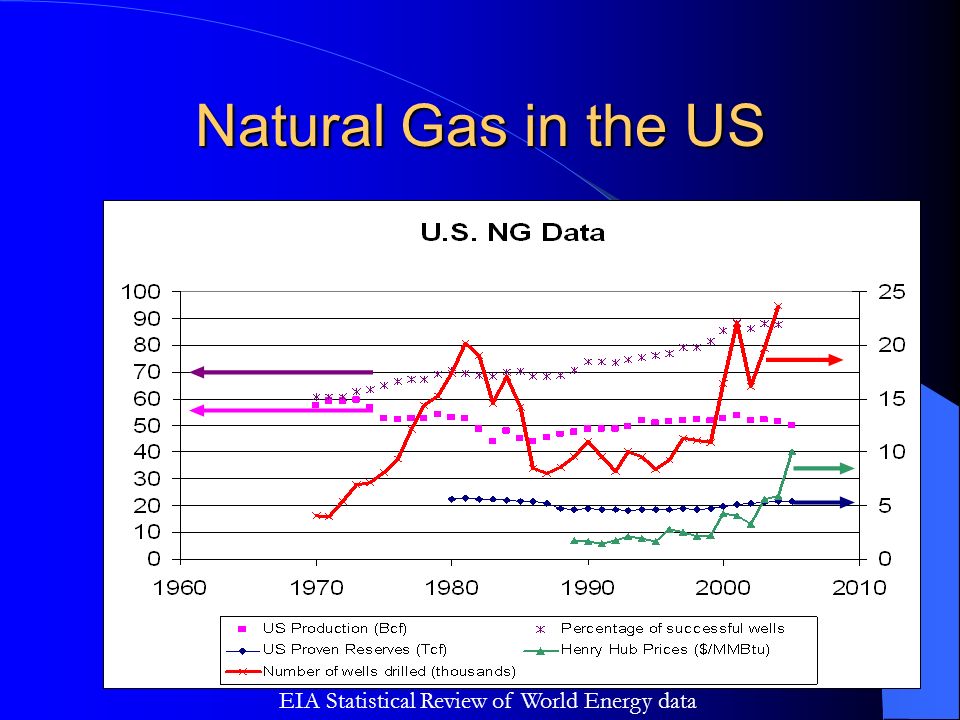 Natural Gas in the US

U.S. NG Data

100
90
80
70
60
50
40
30
20
10
0

25
20
15
10
5
0

1960 1970 1980 1990 2000 2010

US Production (Bcf)
Percentage of successful wells
US Proven Reserves (Tcf)
Henry Hub Prices ($/MMBtu)
Number of wells drilled (thousands)

EIA Statistical Review of World Energy data